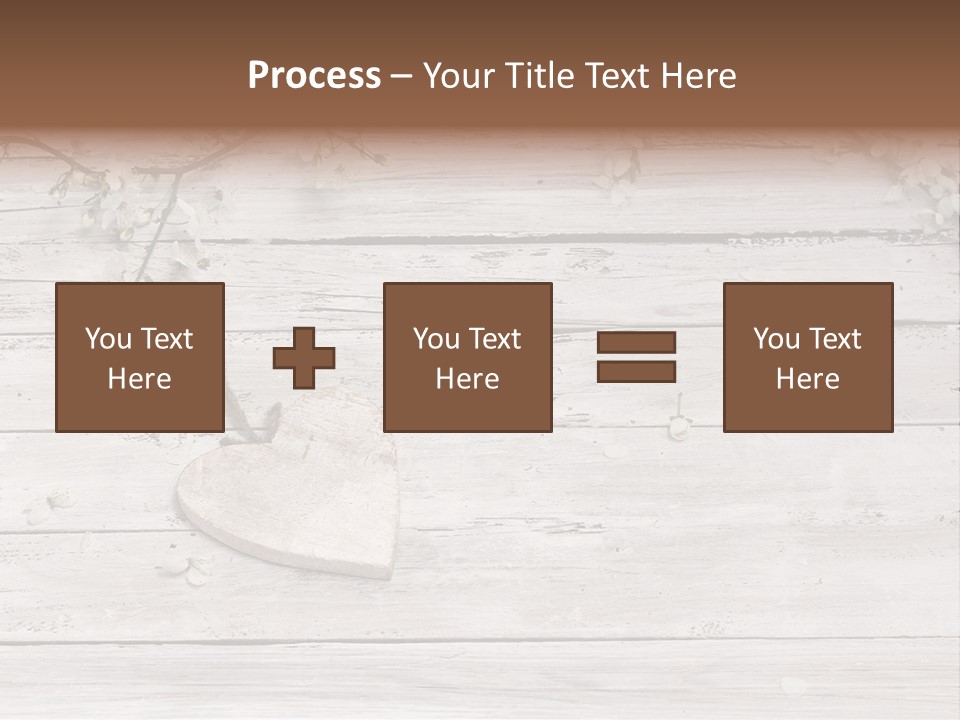 Process – Your Title Text Here

You Text Here

You Text Here

You Text Here